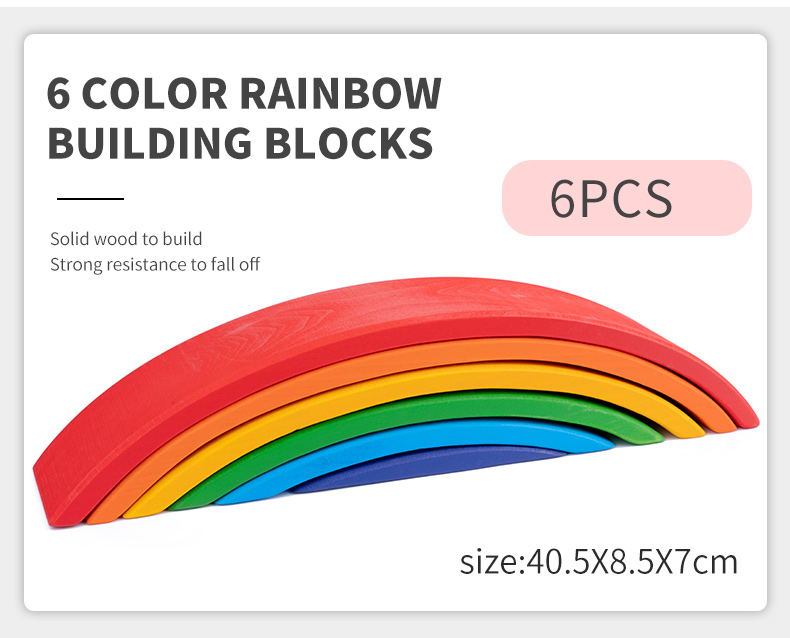 6 COLOR RAINBOW BUILDING BLOCKS

6PCS

Solid wood to build
Strong resistance to fall off

size:40.5X8.5X7cm